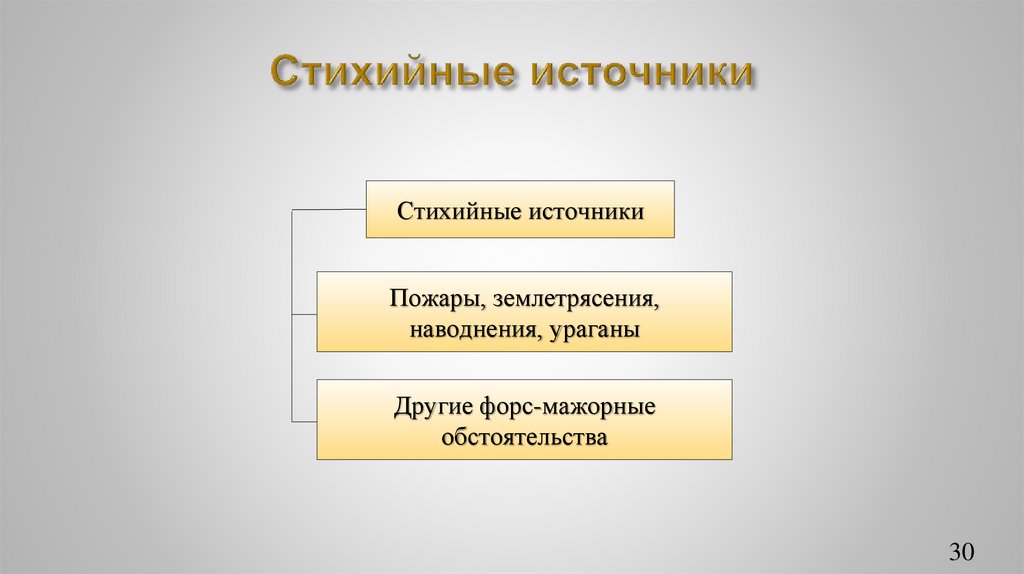 Стихийные источники

Стихийные источники

Пожары, землетрясения, наводнения, ураганы

Другие форс-мажорные обстоятельства

30